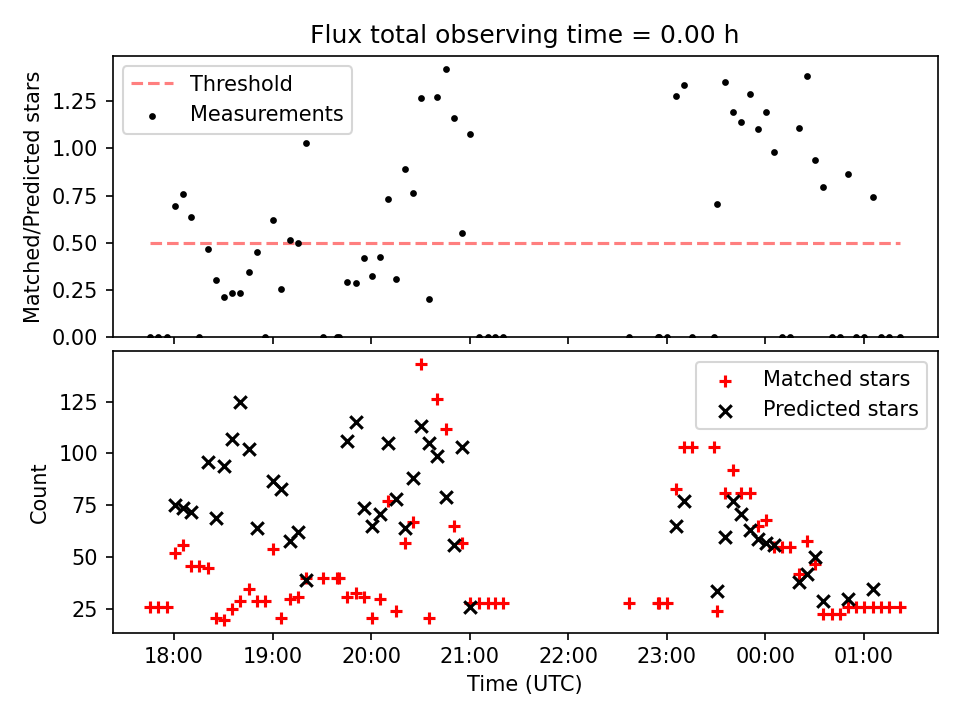 Flux total observing time = 0.00 h

Threshold
Measurements

Matched/Predicted stars

1.25
1.00
0.75
0.50
0.25
0.00

Matched stars
Predicted stars

Count

125
100
75
50
25

18:00 19:00 20:00 21:00 22:00 23:00 00:00 01:00

Time (UTC)